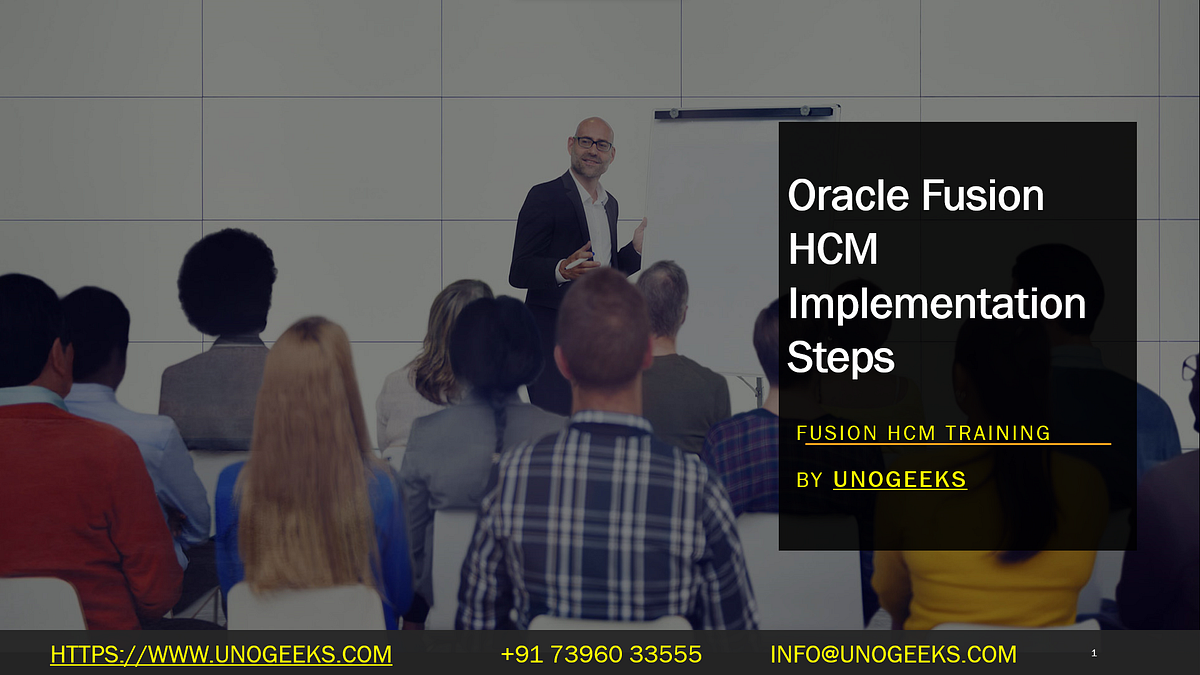 Oracle Fusion HCM Implementation Steps

FUSION HCM TRAINING

BY UNOGEEKS

HTTPS://WWW.UNOGEEKS.COM +91 73960 33555 INFO@UNOGEEKS.COM 1